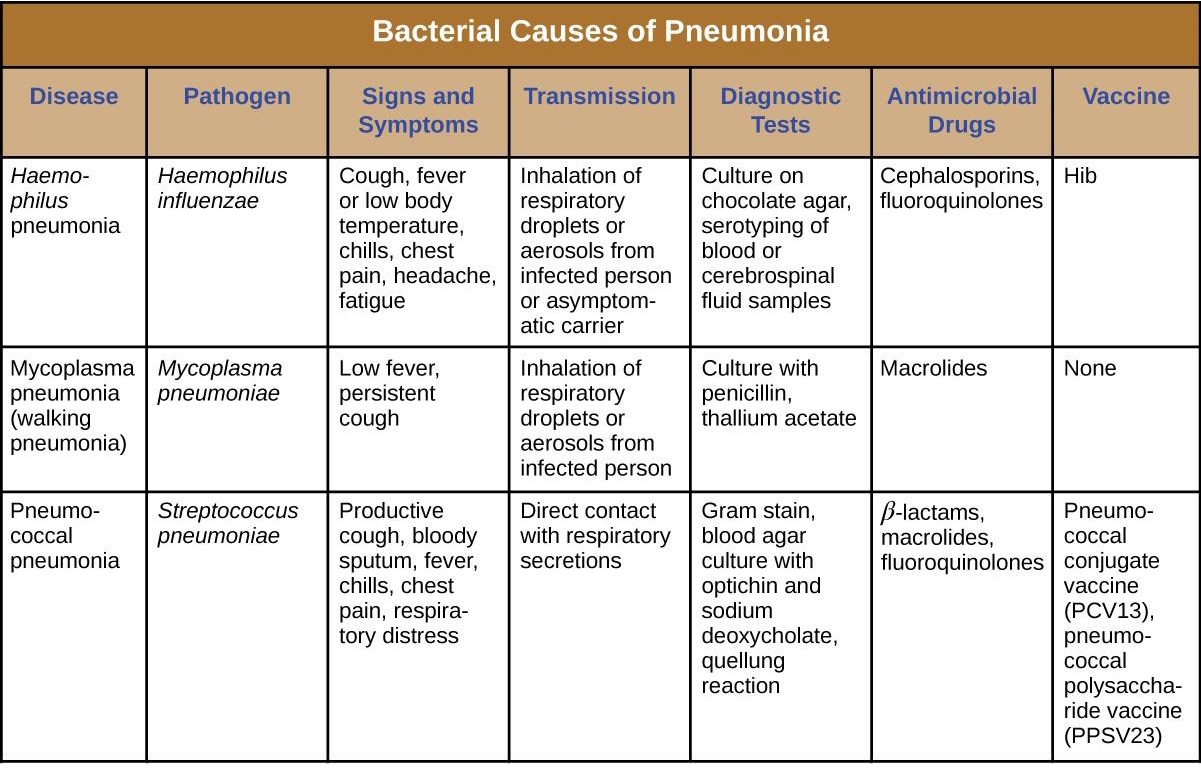 Bacterial Causes of Pneumonia

| Disease | Pathogen | Signs and Symptoms | Transmission | Diagnostic Tests | Antimicrobial Drugs | Vaccine |
|---|---|---|---|---|---|---|
| Haemophilus pneumonia | Haemophilus influenzae | Cough, fever or low body temperature, chills, chest pain, headache, fatigue | Inhalation of respiratory droplets or aerosols from infected person or asymptomatic carrier | Culture on chocolate agar, serotyping of blood or cerebrospinal fluid samples | Cephalosporins, fluoroquinolones | Hib |
| Mycoplasma pneumonia (walking pneumonia) | Mycoplasma pneumoniae | Low fever, persistent cough | Inhalation of respiratory droplets or aerosols from infected person | Culture with penicillin, thallium acetate | Macrolides | None |
| Pneumococcal pneumonia | Streptococcus pneumoniae | Productive cough, bloody sputum, fever, chills, chest pain, respiratory distress | Direct contact with respiratory secretions | Gram stain, blood agar culture with optichin and sodium deoxycholate, quellung reaction | $\beta$-lactams, macrolides, fluoroquinolones | Pneumococcal conjugate vaccine (PCV13), pneumococcal polysaccharide vaccine (PPSV23) |